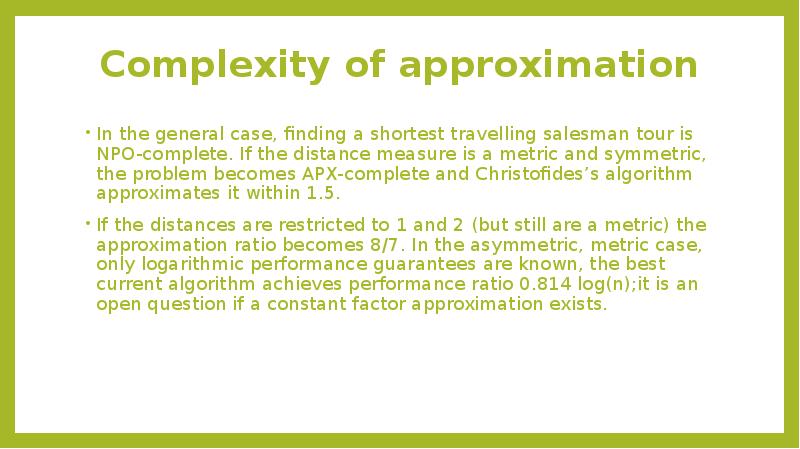 Complexity of approximation

• In the general case, finding a shortest travelling salesman tour is NPO-complete. If the distance measure is a metric and symmetric, the problem becomes APX-complete and Christofides’s algorithm approximates it within 1.5.

• If the distances are restricted to 1 and 2 (but still are a metric) the approximation ratio becomes 8/7. In the asymmetric, metric case, only logarithmic performance guarantees are known, the best current algorithm achieves performance ratio 0.814 log(n);it is an open question if a constant factor approximation exists.